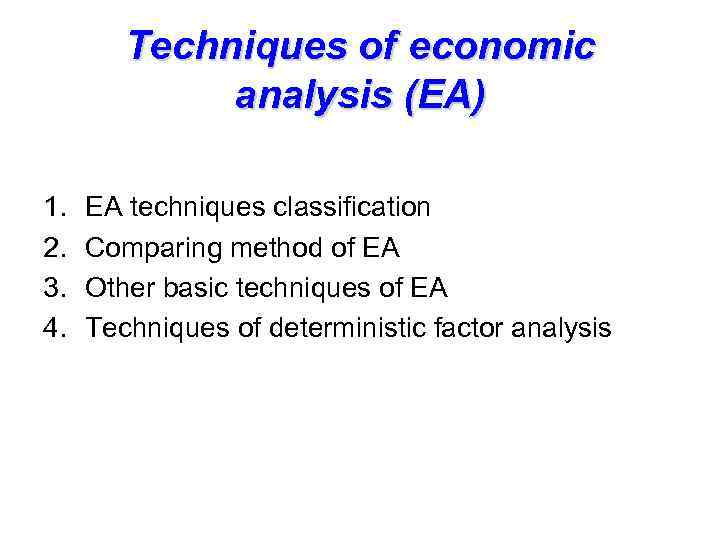 Techniques of economic analysis (EA)

1. EA techniques classification
2. Comparing method of EA
3. Other basic techniques of EA
4. Techniques of deterministic factor analysis